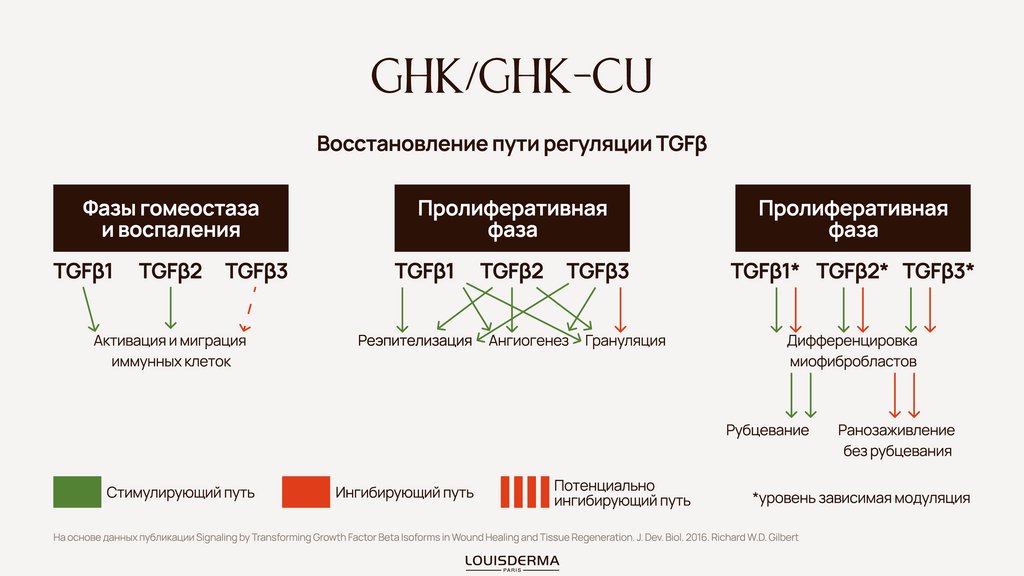 GHK/GHK-CU

Восстановление пути регуляции TGFβ

Фазы гомеостаза и воспаления

TGFβ1 TGFβ2 TGFβ3

Активация и миграция иммунных клеток

Пролиферативная фаза

TGFβ1 TGFβ2 TGFβ3

Реэпителизация Ангиогенез Грануляция

Пролиферативная фаза

TGFβ1* TGFβ2* TGFβ3*

Дифференцировка миофибробластов

Рубцевание

Ранозаживление без рубцевания

Стимулирующий путь

Ингибирующий путь

Потенциально ингибирующий путь

*уровень зависимая модуляция

На основе данных публикации Signaling by Transforming Growth Factor Beta Isoforms in Wound Healing and Tissue Regeneration. J. Dev. Biol. 2016. Richard W.D. Gilbert

LOUISDERMA
PARIS